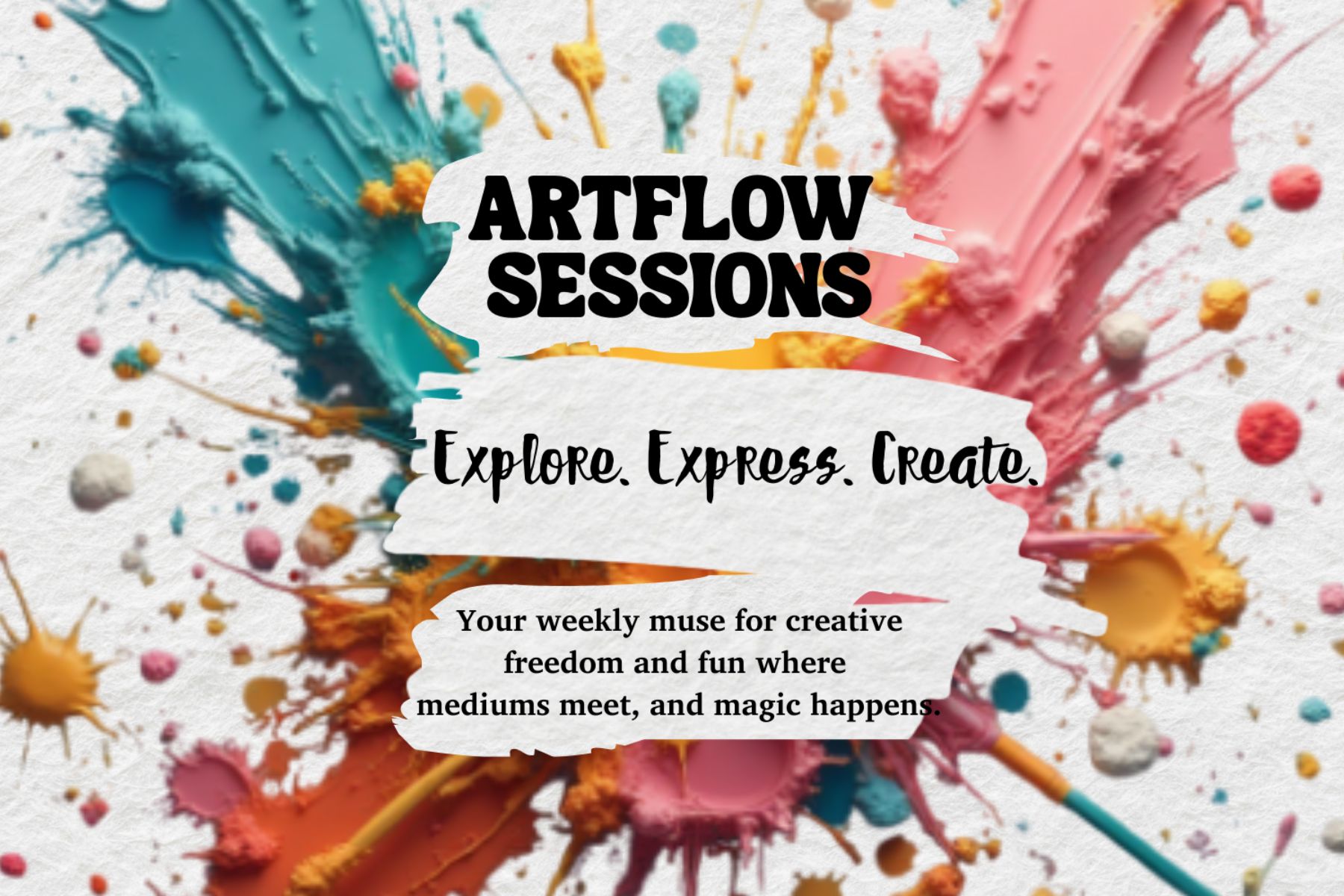 ARTFLOW SESSIONS

Explore. Express. Create.

Your weekly muse for creative freedom and fun where mediums meet, and magic happens.